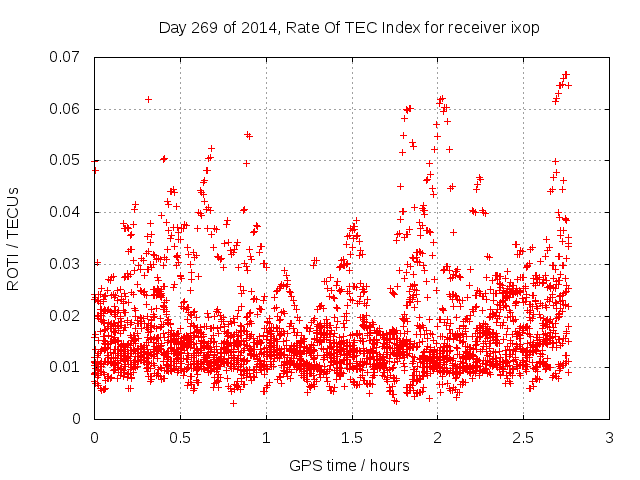 Day 269 of 2014, Rate Of TEC Index for receiver ixop

ROTI / TECUs

0.07
0.06
0.05
0.04
0.03
0.02
0.01
0

0
0.5
1
1.5
2
2.5
3

GPS time / hours